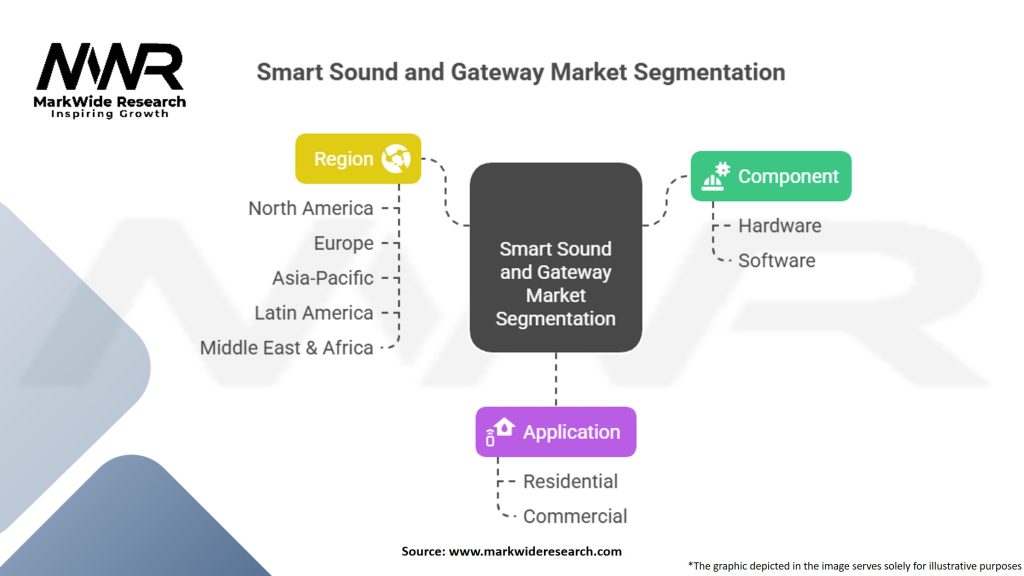 MWR
MarkWide Research
Inspiring Growth

Smart Sound and Gateway Market Segmentation

Region
North America
Europe
Asia-Pacific
Latin America
Middle East & Africa

Smart Sound and Gateway Market Segmentation

Component
Hardware
Software

Application
Residential
Commercial

Source: www.markwideresearch.com

*The graphic depicted in the image serves solely for illustrative purposes